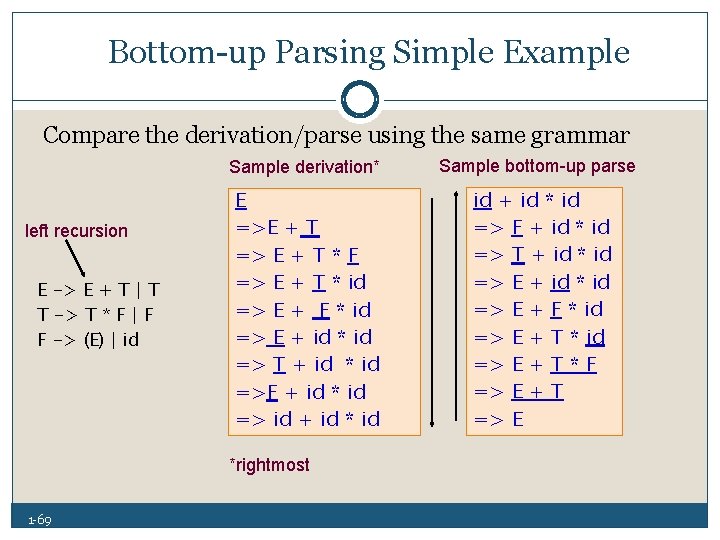 Bottom-up Parsing Simple Example

Compare the derivation/parse using the same grammar

left recursion

E -> E + T | T
T -> T * F | F
F -> (E) | id

Sample derivation*

E
=>E + T
=> E + T * F
=> E + T * id
=> E + F * id
=> E + id * id
=> T + id * id
=>F + id * id
=> id + id * id

*rightmost

Sample bottom-up parse

id + id * id
=> F + id * id
=> T + id * id
=> E + id * id
=> E + F * id
=> E + T * id
=> E + T * F
=> E + T
=> E

1-69